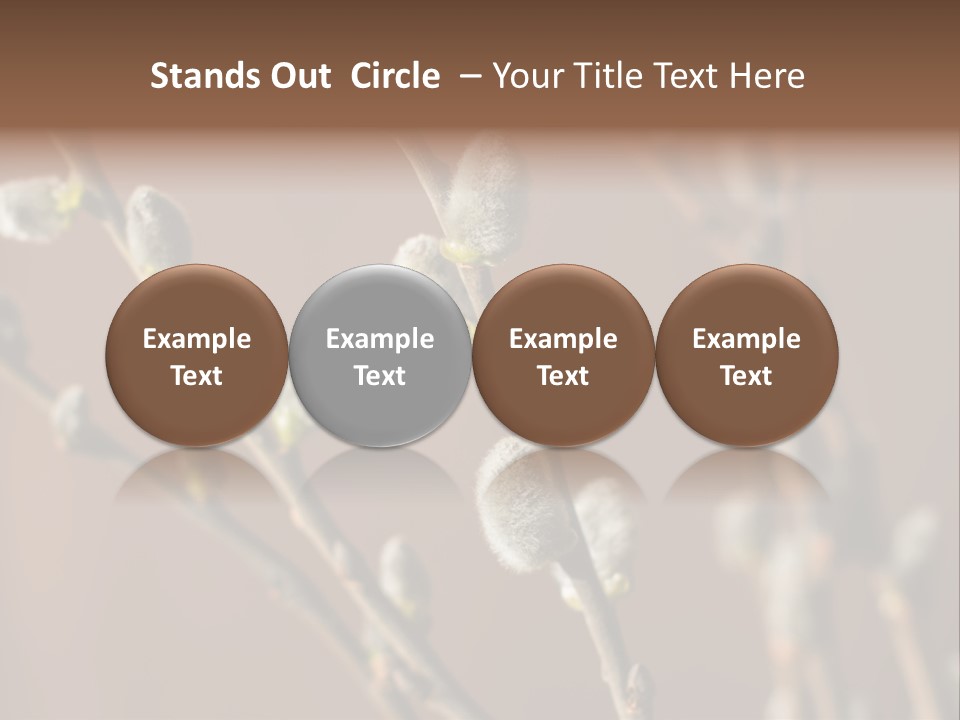 Stands Out Circle – Your Title Text Here

Example Text

Example Text

Example Text

Example Text